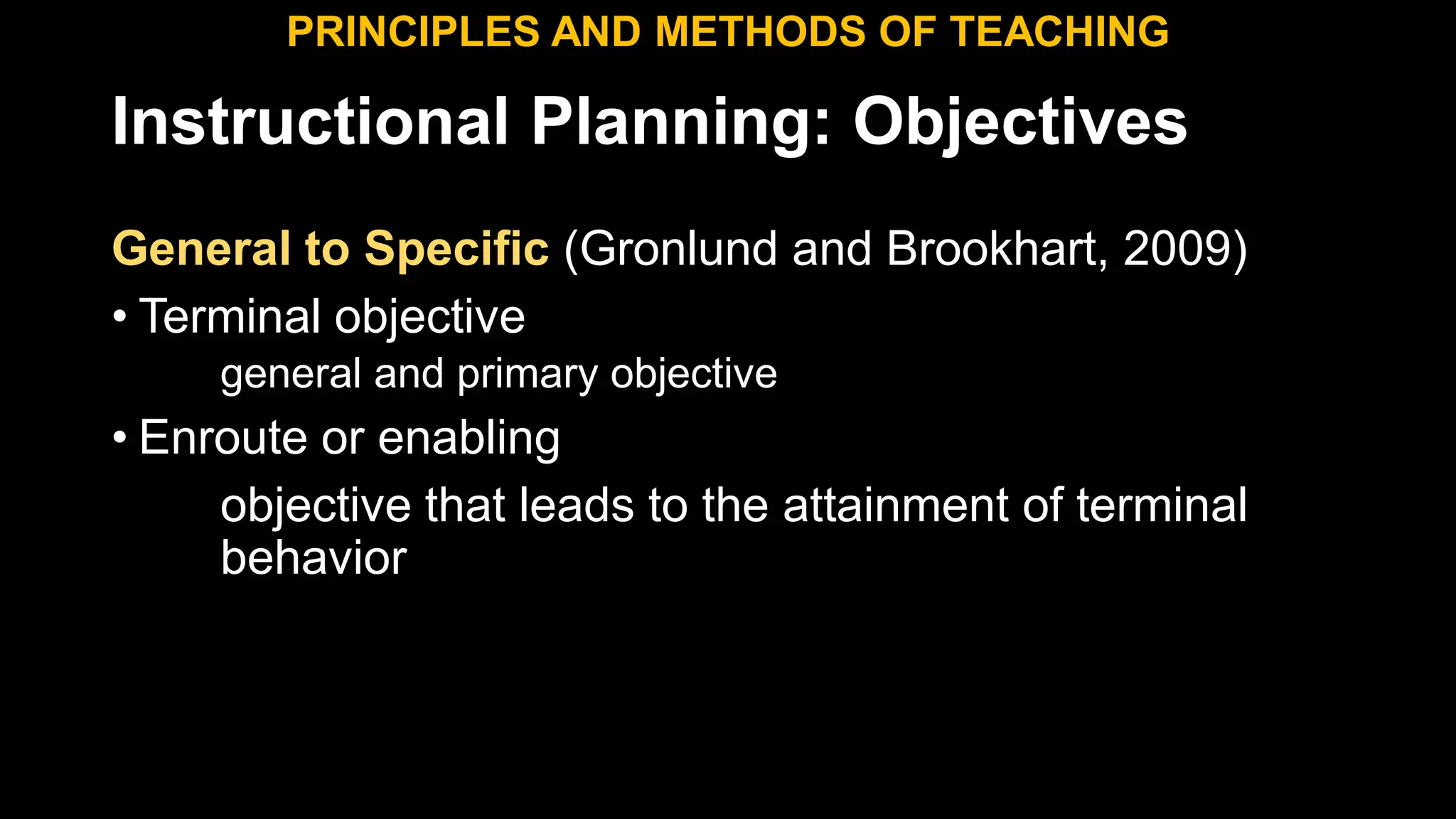 PRINCIPLES AND METHODS OF TEACHING

Instructional Planning: Objectives

General to Specific (Gronlund and Brookhart, 2009)

• Terminal objective

general and primary objective

• Enroute or enabling

objective that leads to the attainment of terminal behavior